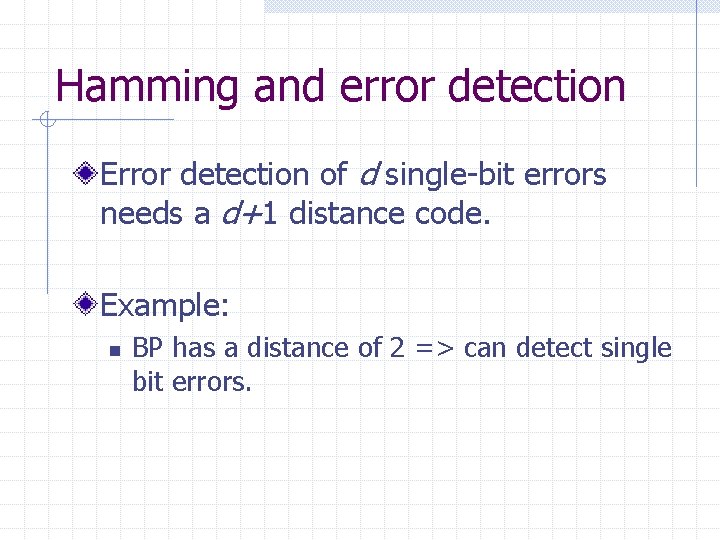 Hamming and error detection

Error detection of $d$ single-bit errors needs a $d+1$ distance code.

Example:

BP has a distance of 2 => can detect single bit errors.